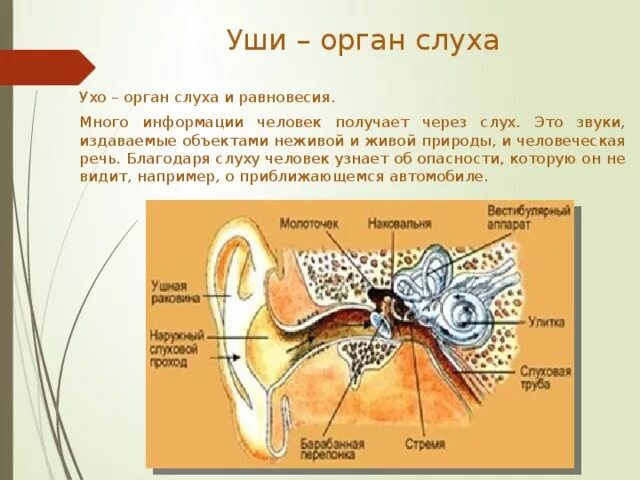 Уши – орган слуха

Ухо – орган слуха и равновесия.

Много информации человек получает через слух. Это звуки, издаваемые объектами неживой и живой природы, и человеческая речь. Благодаря слуху человек узнает об опасности, которую он не видит, например, о приближающемся автомобиле.

Молоточек
Наковальня
Вестибулярный аппарат
Ушная раковина
Наружный слуховой проход
Улитка
Слуховая труба
Барабанная перепонка
Стремя